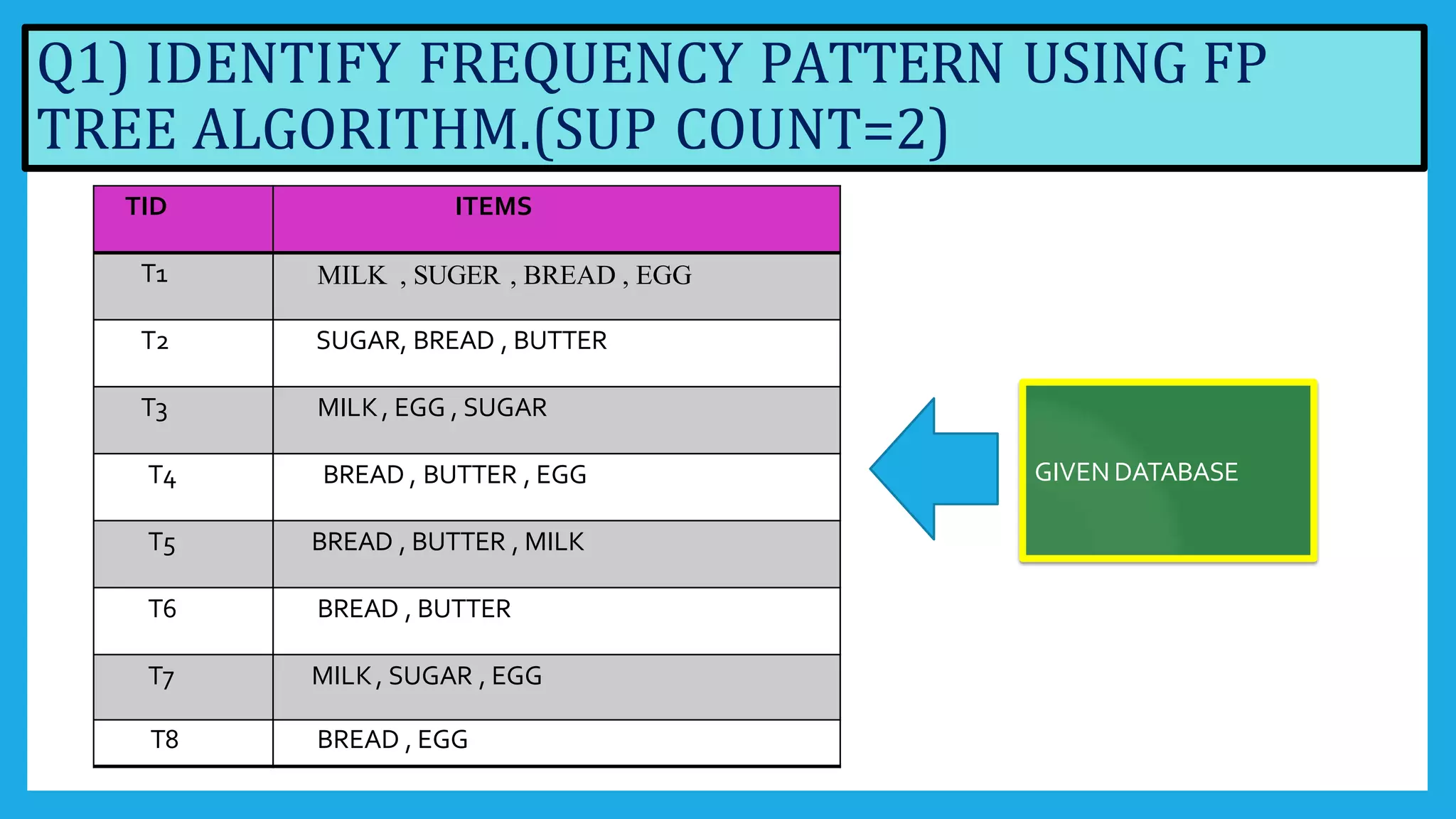 Q1) IDENTIFY FREQUENCY PATTERN USING FP TREE ALGORITHM.(SUP COUNT=2)

| TID | ITEMS |
|---|---|
| T1 | MILK , SUGER , BREAD , EGG |
| T2 | SUGAR, BREAD , BUTTER |
| T3 | MILK , EGG , SUGAR |
| T4 | BREAD , BUTTER , EGG |
| T5 | BREAD , BUTTER , MILK |
| T6 | BREAD , BUTTER |
| T7 | MILK , SUGAR , EGG |
| T8 | BREAD , EGG |

GIVEN DATABASE